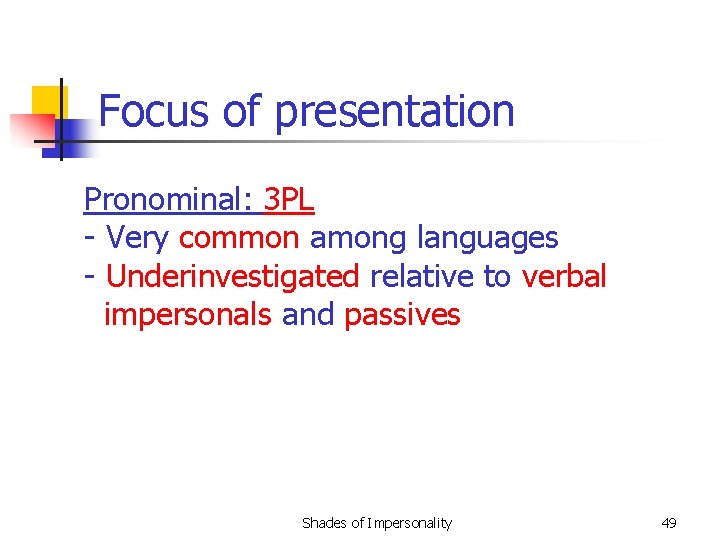 Focus of presentation

Pronominal: 3PL
- Very common among languages
- Underinvestigated relative to verbal impersonals and passives

Shades of Impersonality

49